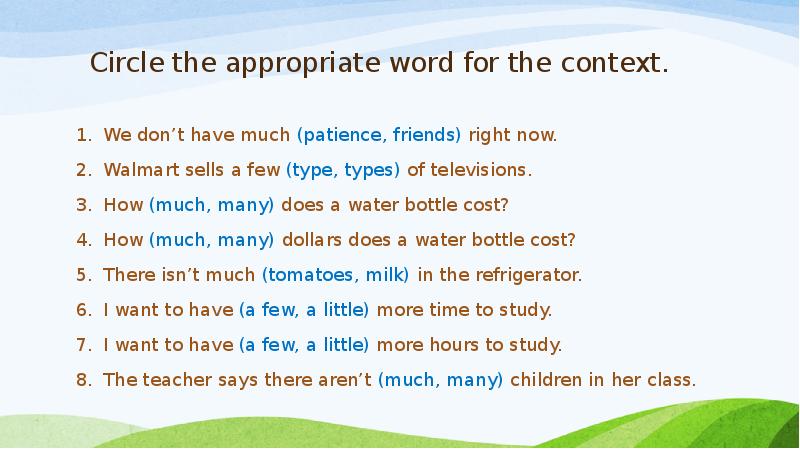 Circle the appropriate word for the context.

1. We don’t have much (patience, friends) right now.
2. Walmart sells a few (type, types) of televisions.
3. How (much, many) does a water bottle cost?
4. How (much, many) dollars does a water bottle cost?
5. There isn’t much (tomatoes, milk) in the refrigerator.
6. I want to have (a few, a little) more time to study.
7. I want to have (a few, a little) more hours to study.
8. The teacher says there aren’t (much, many) children in her class.